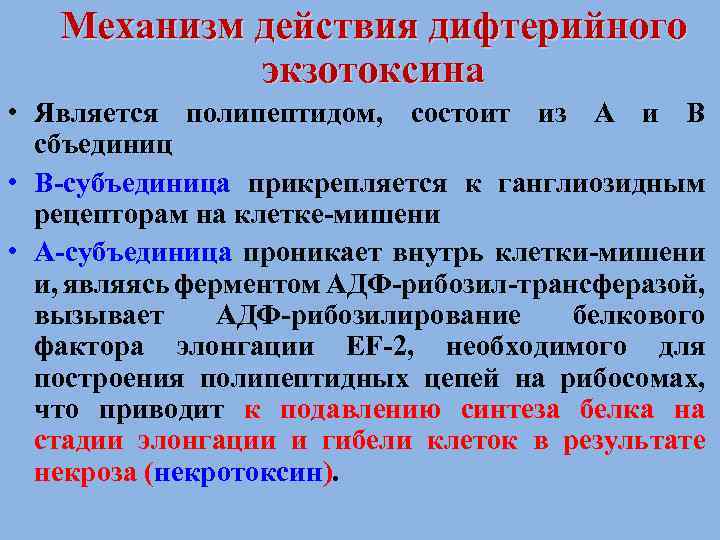 Механизм действия дифтерийного экзотоксина

• Является полипептидом, состоит из А и В сбъединиц

• В-субъединица прикрепляется к ганглиозидным рецепторам на клетке-мишени

• А-субъединица проникает внутрь клетки-мишени и, являясь ферментом АДФ-рибозил-трансферазой, вызывает АДФ-рибозилирование белкового фактора элонгации EF-2, необходимого для построения полипептидных цепей на рибосомах, что приводит к подавлению синтеза белка на стадии элонгации и гибели клеток в результате некроза (некротоксин).